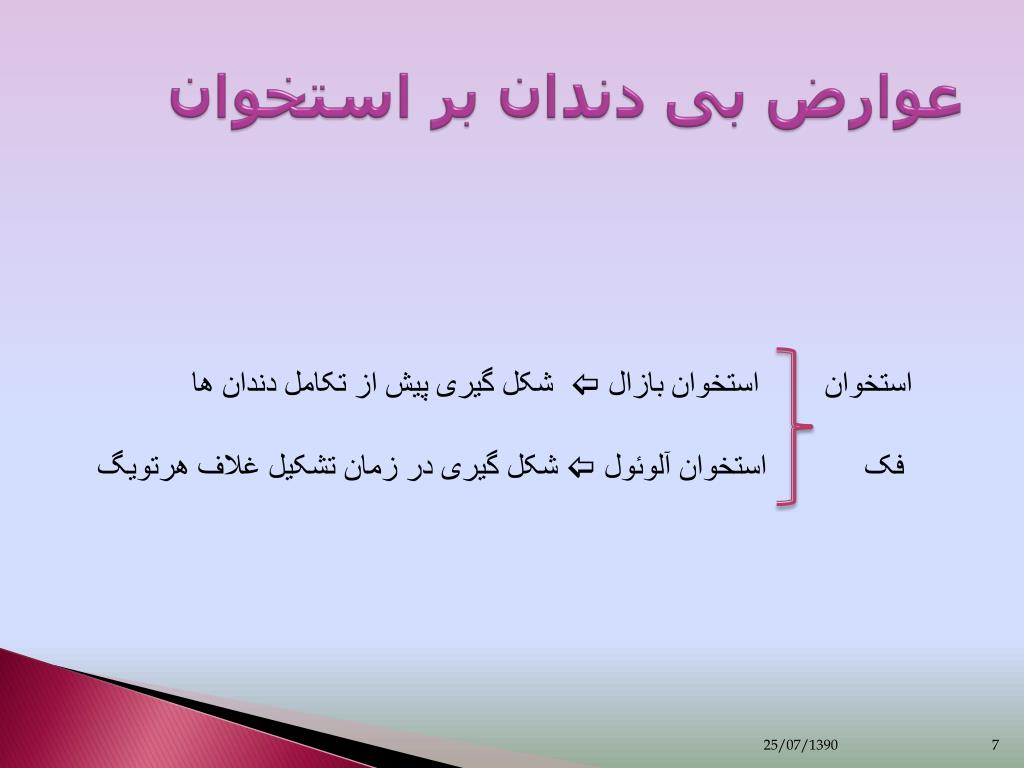 عوارض بی دندان بر استخوان

استخوان فک

استخوان بازال ⇦ شکل گیری پیش از تکامل دندان ها

استخوان آلوئول ⇦ شکل گیری در زمان تشکیل غلاف هرتویگ

25/07/1390

7